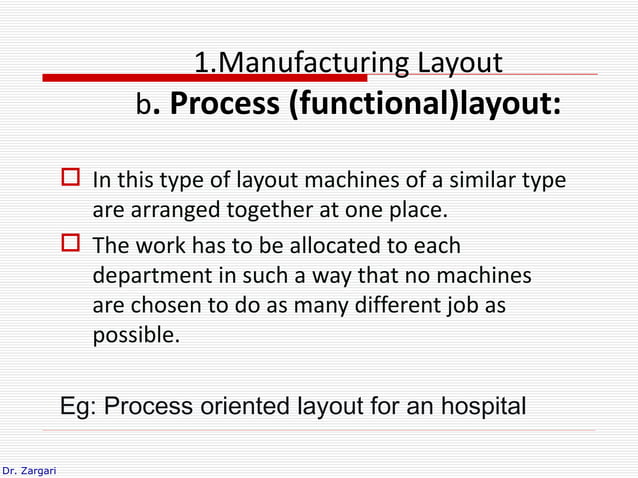 1.Manufacturing Layout
b. Process (functional)layout:

In this type of layout machines of a similar type are arranged together at one place.

The work has to be allocated to each department in such a way that no machines are chosen to do as many different job as possible.

Eg: Process oriented layout for an hospital

Dr. Zargari